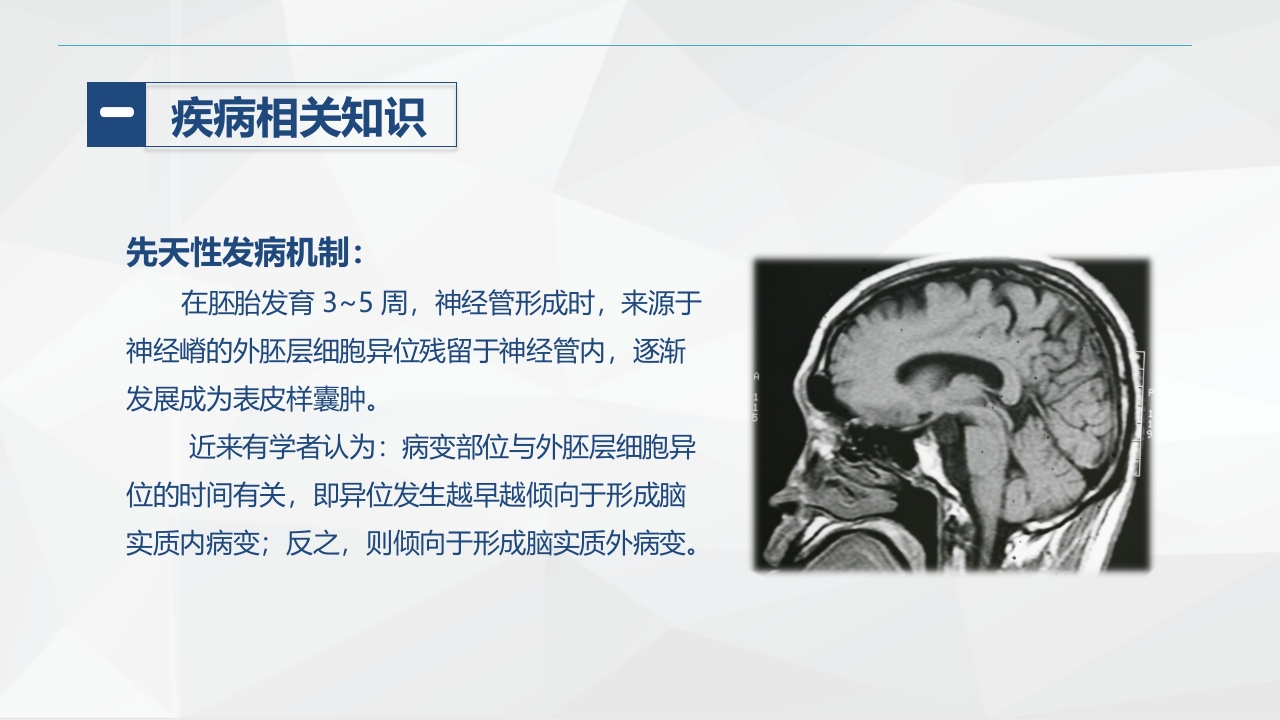 一 疾病相关知识

先天性发病机制：

在胚胎发育 3~5 周，神经管形成时，来源于神经嵴的外胚层细胞异位残留于神经管内，逐渐发展成为表皮样囊肿。

近来有学者认为：病变部位与外胚层细胞异位的时间有关，即异位发生越早越倾向于形成脑实质内病变；反之，则倾向于形成脑实质外病变。